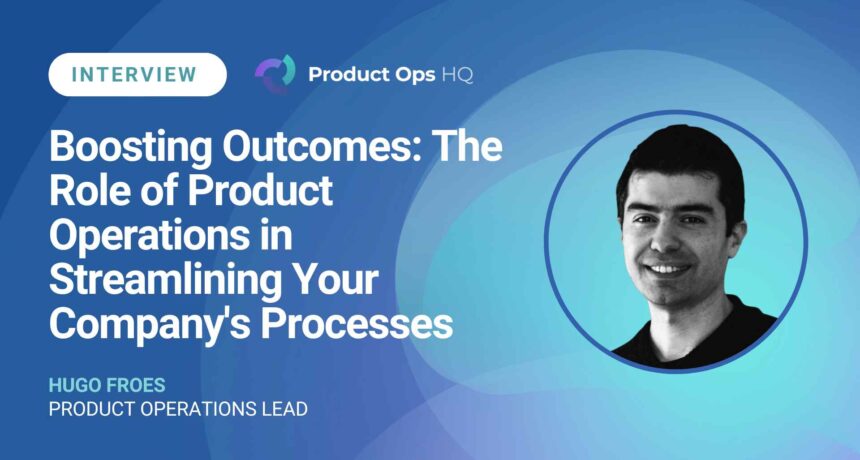 INTERVIEW

Product Ops HQ

Boosting Outcomes: The Role of Product Operations in Streamlining Your Company's Processes

HUGO FROES
PRODUCT OPERATIONS LEAD